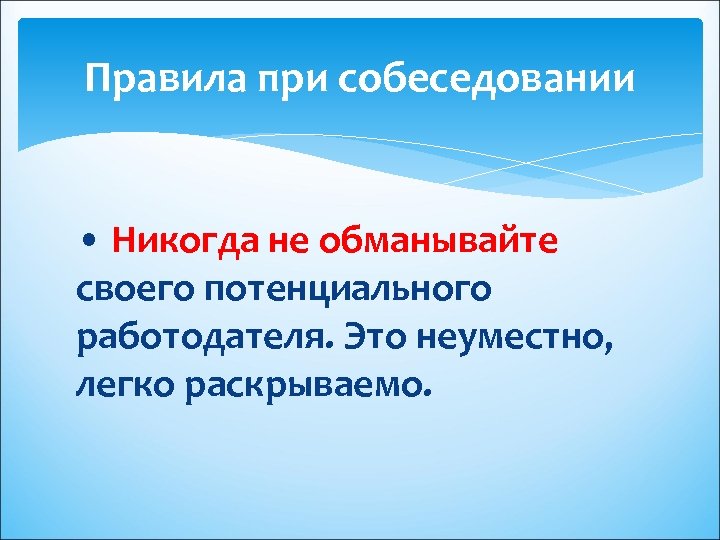 Правила при собеседовании

• Никогда не обманывайте своего потенциального работодателя. Это неуместно, легко раскрываемо.